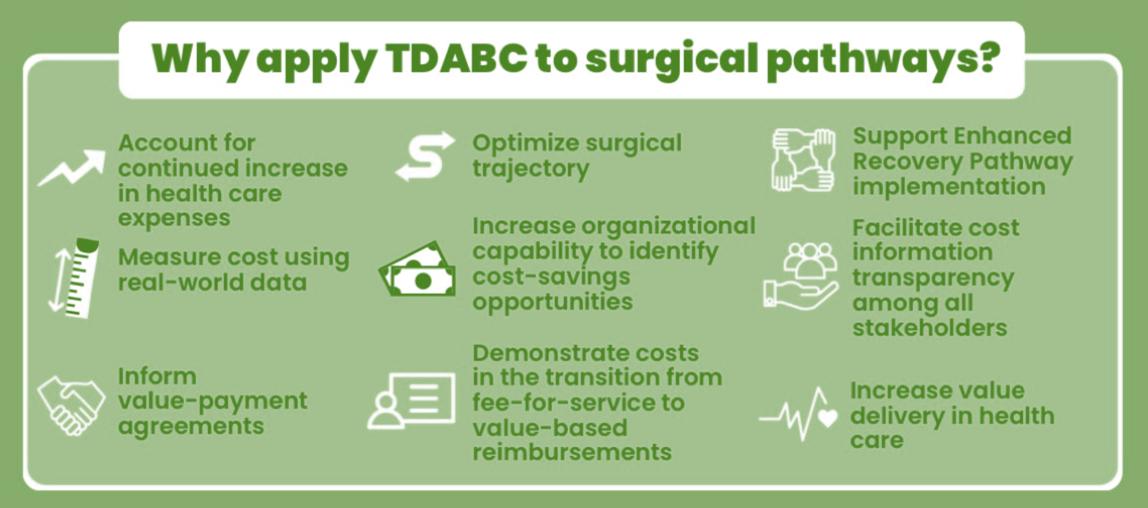 Why apply TDABC to surgical pathways?

Account for continued increase in health care expenses

Measure cost using real-world data

Inform value-payment agreements

Optimize surgical trajectory

Increase organizational capability to identify cost-savings opportunities

Demonstrate costs in the transition from fee-for-service to value-based reimbursements

Support Enhanced Recovery Pathway implementation

Facilitate cost information transparency among all stakeholders

Increase value delivery in health care